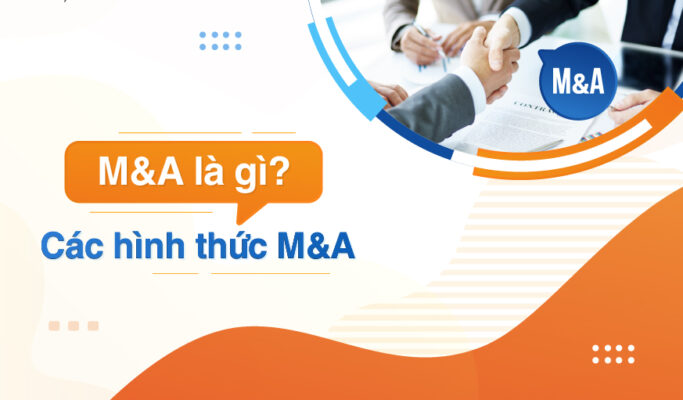 M&A

M&A là gì?

Các hình thức M&A